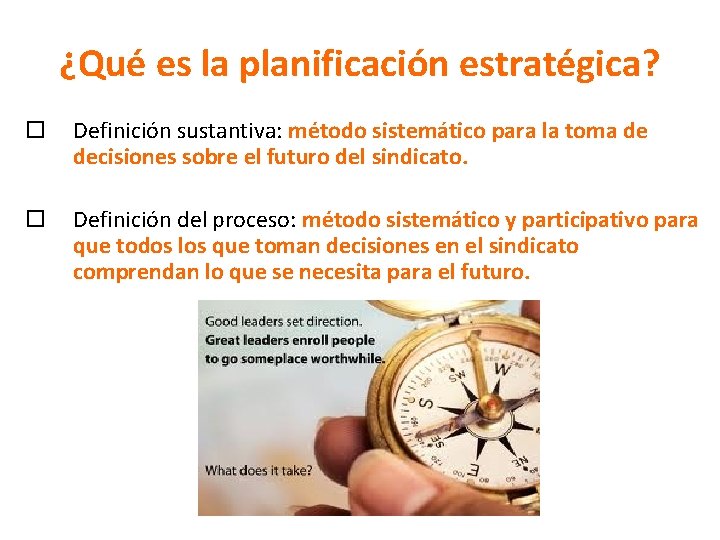 ¿Qué es la planificación estratégica?

☐ Definición sustantiva: método sistemático para la toma de decisiones sobre el futuro del sindicato.

☐ Definición del proceso: método sistemático y participativo para que todos los que toman decisiones en el sindicato comprendan lo que se necesita para el futuro.

Good leaders set direction.
Great leaders enroll people to go someplace worthwhile.

What does it take?

SW W S SE E NE